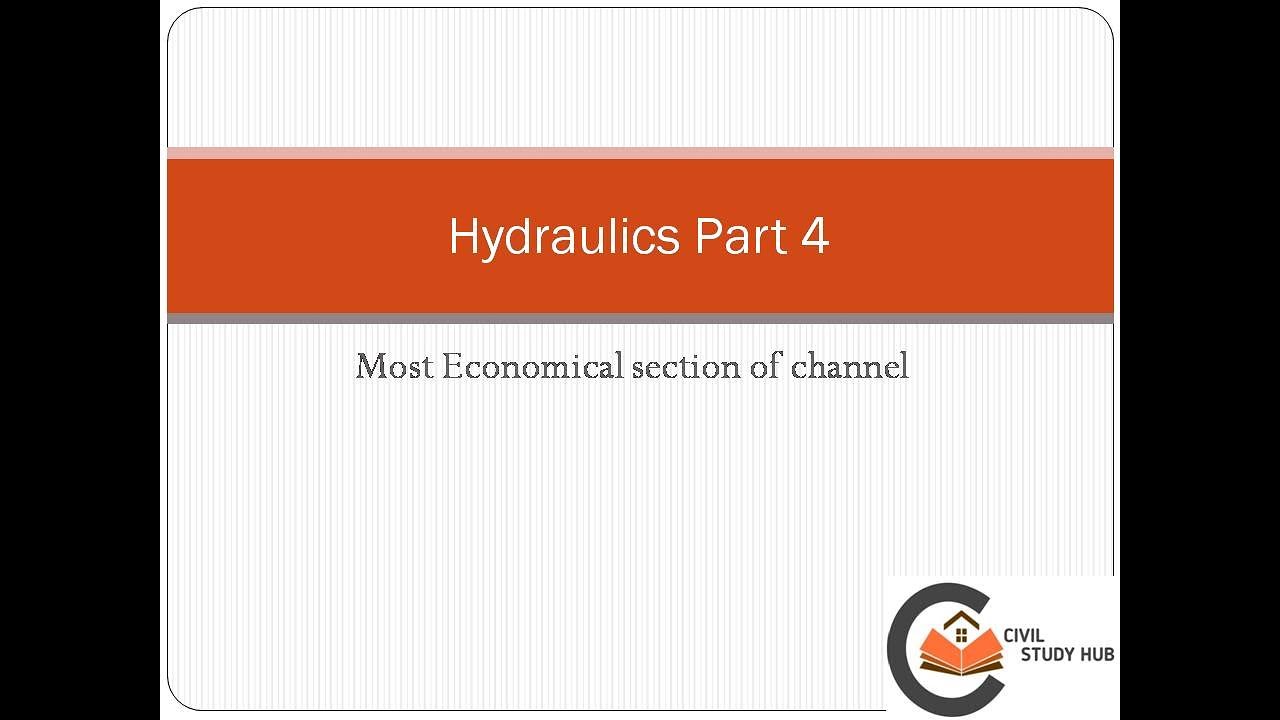 Hydraulics Part 4

Most Economical section of channel

CIVIL STUDY HUB